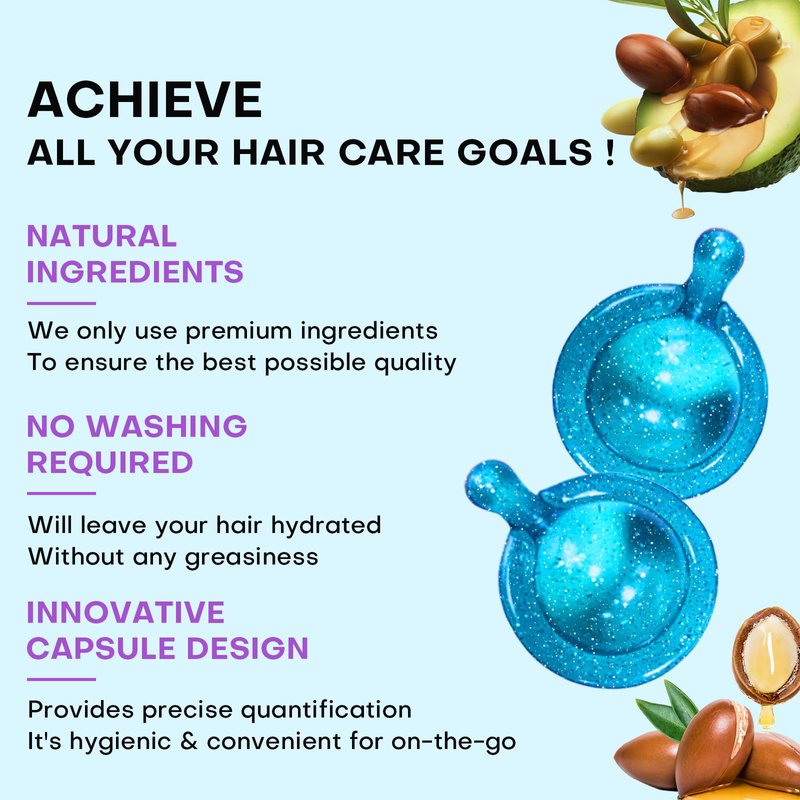 ACHIEVE
ALL YOUR HAIR CARE GOALS !

NATURAL INGREDIENTS

We only use premium ingredients
To ensure the best possible quality

NO WASHING REQUIRED

Will leave your hair hydrated
Without any greasiness

INNOVATIVE CAPSULE DESIGN

Provides precise quantification
It's hygienic & convenient for on-the-go